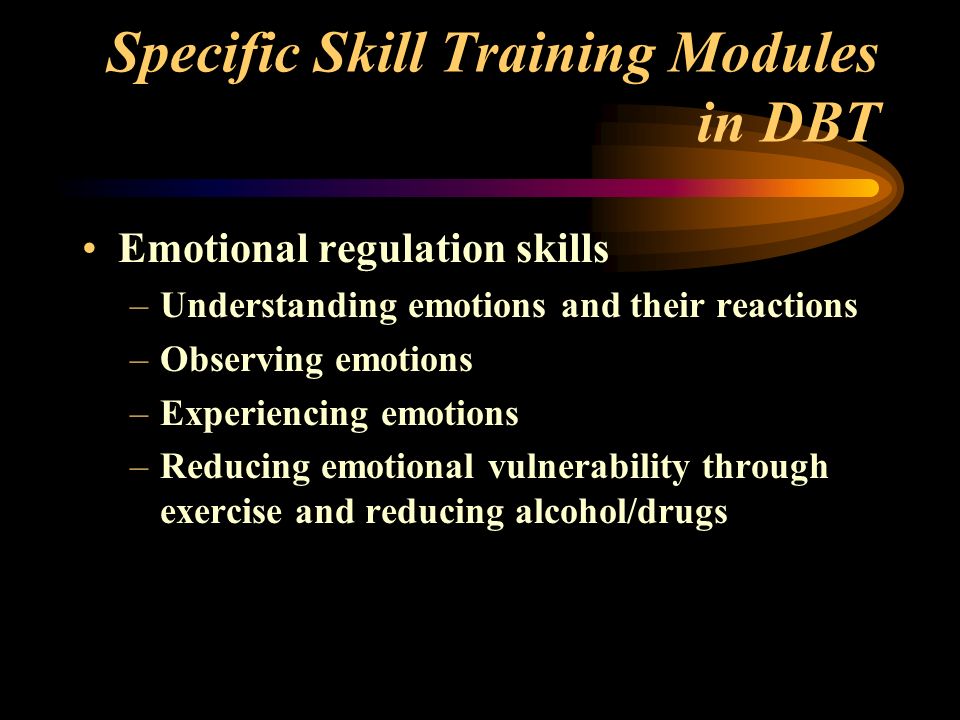 Specific Skill Training Modules in DBT

• Emotional regulation skills
– Understanding emotions and their reactions
– Observing emotions
– Experiencing emotions
– Reducing emotional vulnerability through exercise and reducing alcohol/drugs